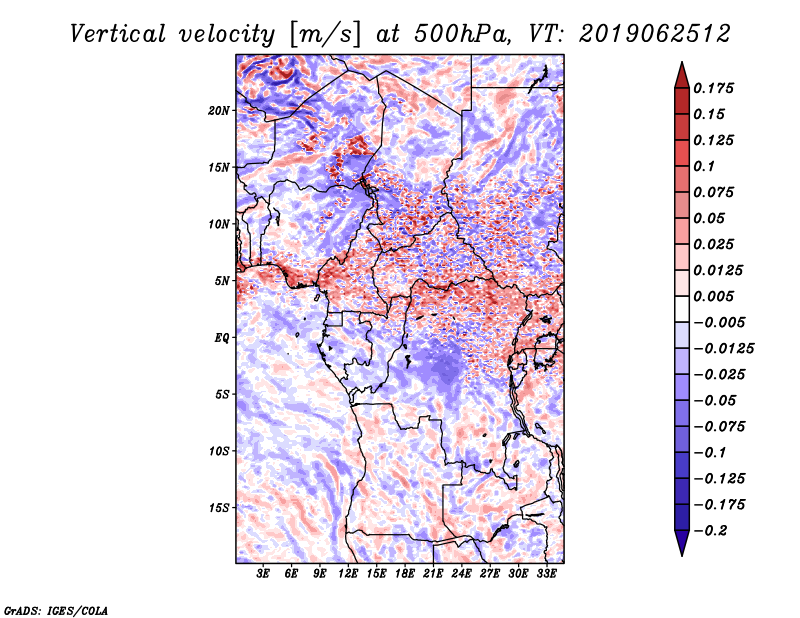 Vertical velocity [m/s] at 500hPa, VT: 2019062512

20N
15N
10N
5N
EQ
5S
10S
15S

3E 6E 9E 12E 15E 18E 21E 24E 27E 30E 33E

0.175
0.15
0.125
0.1
0.075
0.05
0.025
0.0125
0.005
−0.005
−0.0125
−0.025
−0.05
−0.075
−0.1
−0.125
−0.175
−0.2

GrADS: IGES/COLA